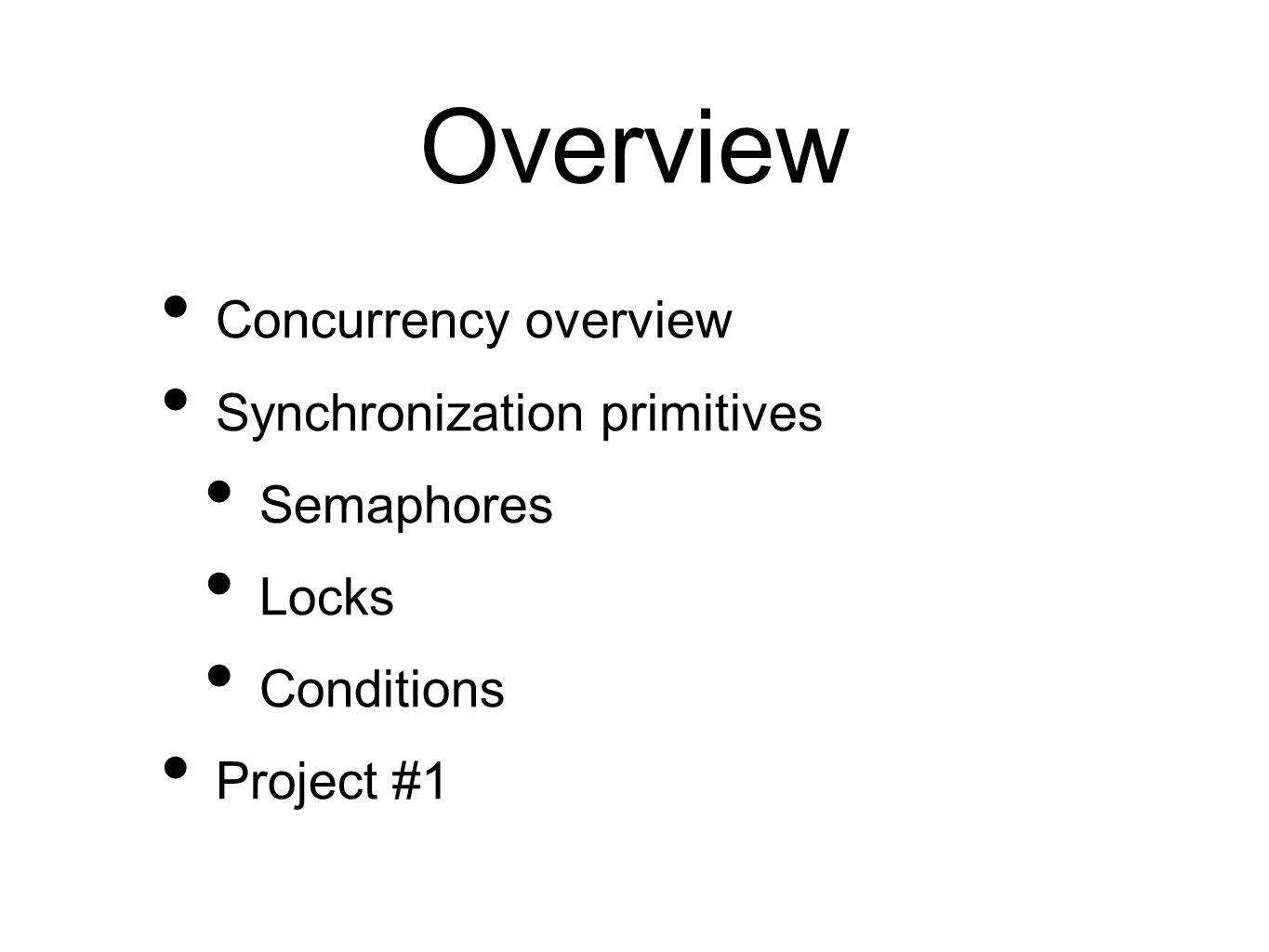 Overview

• Concurrency overview
• Synchronization primitives
  • Semaphores
  • Locks
  • Conditions
• Project #1